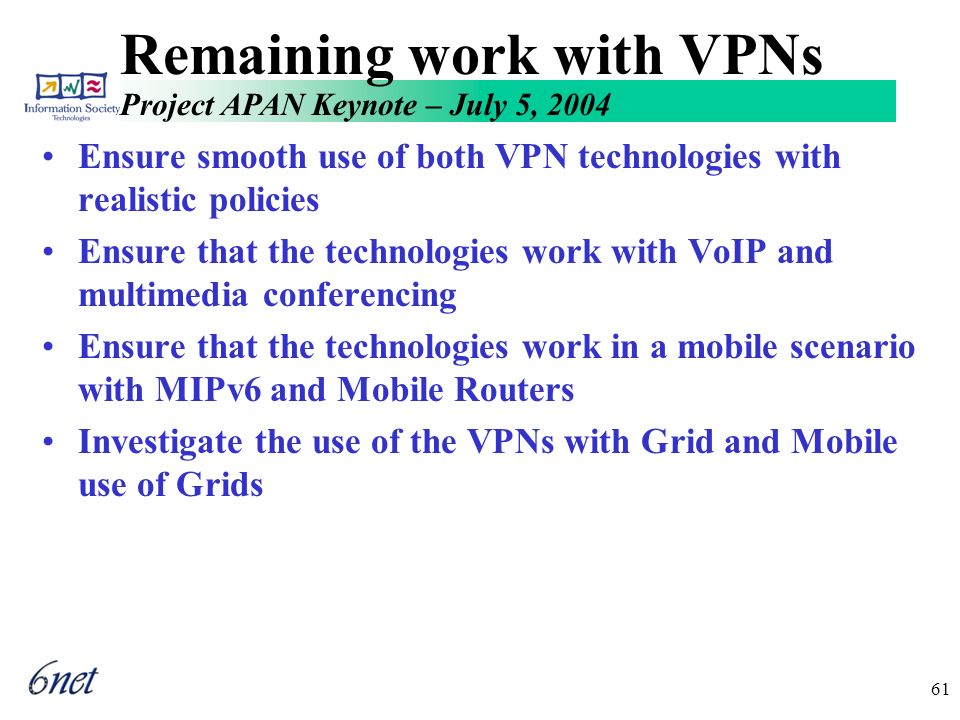 Remaining work with VPNs

Information Society Technologies

Project APAN Keynote – July 5, 2004

• Ensure smooth use of both VPN technologies with realistic policies
• Ensure that the technologies work with VoIP and multimedia conferencing
• Ensure that the technologies work in a mobile scenario with MIPv6 and Mobile Routers
• Investigate the use of the VPNs with Grid and Mobile use of Grids

6net

61